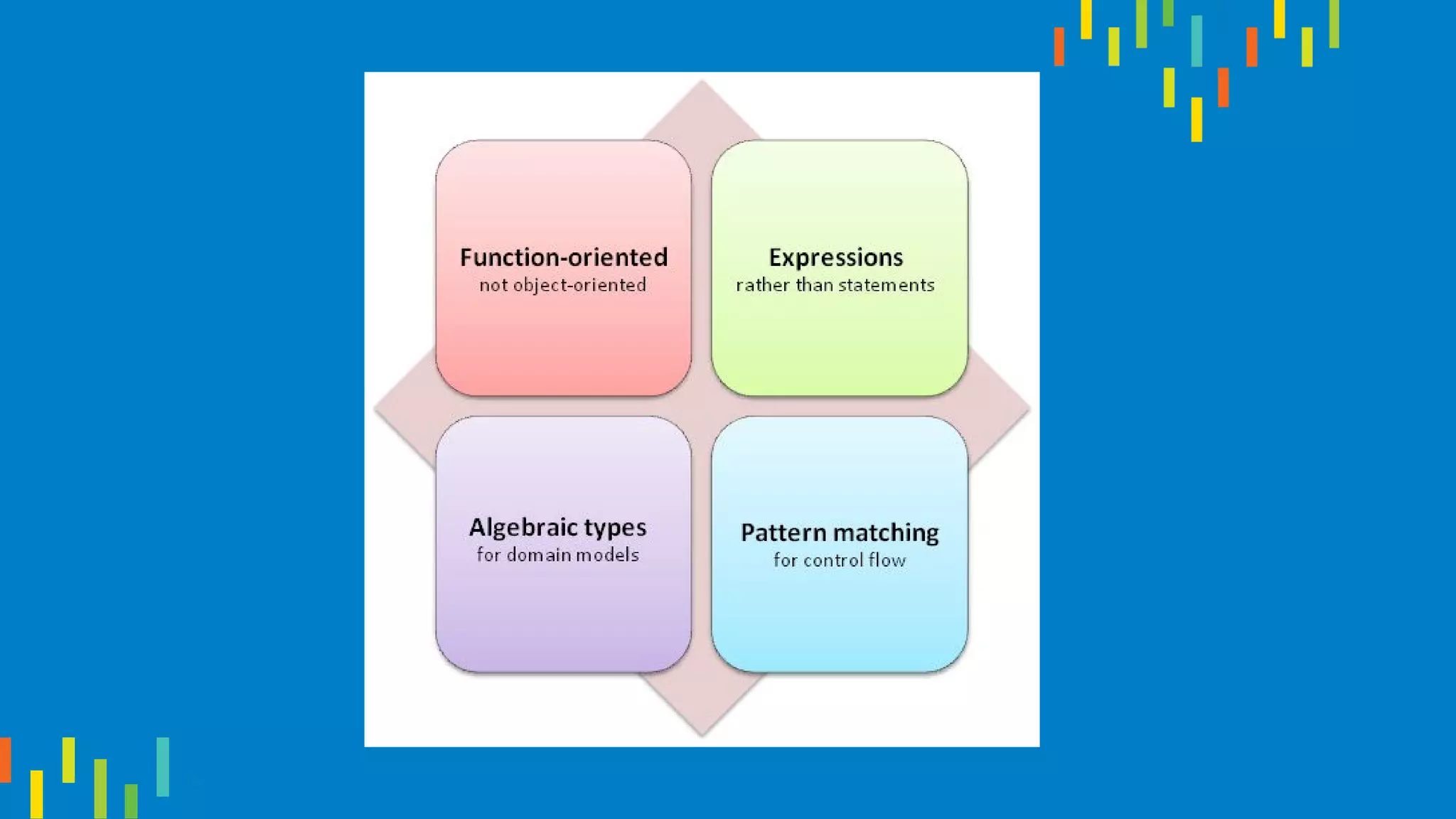 Function-oriented
not object-oriented

Expressions
rather than statements

Algebraic types
for domain models

Pattern matching
for control flow